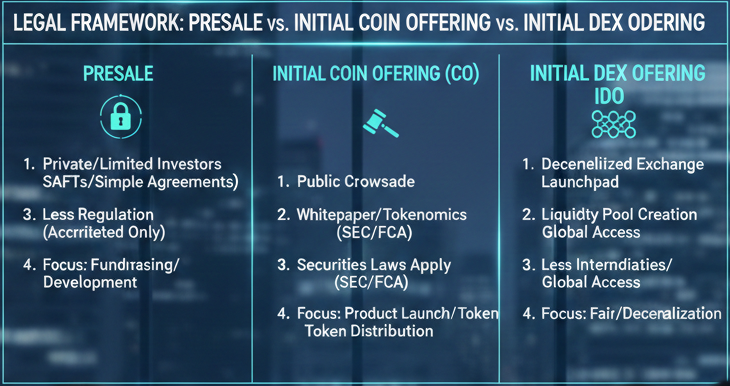 LEGAL FRAMEWORK: PRESALE vs. INITIAL COIN OFFERING vs. INITIAL DEX ODERING

PRESALE

1. Private/Limited Investors SAFTs/Simple Agreements)

3. Less Regulation (Accrriteted Only)

4. Focus: Fundırasing/ Development

INITIAL COIN OFERING (CO)

1. Public Crowsade

2. Whitepaper/Tokenomics (SEC/FCA)

3. Securities Laws Apply (SEC/FCA)

4. Focus: Product Launch/Token Token Distribution

INITIAL DEX OFERING IDO

1. Deceneliized Exchange Launchpad

2. Liquidty Pool Creation Global Access

3. Less Interndiaties/ Global Access

4. Focus: Fair/Decenalization